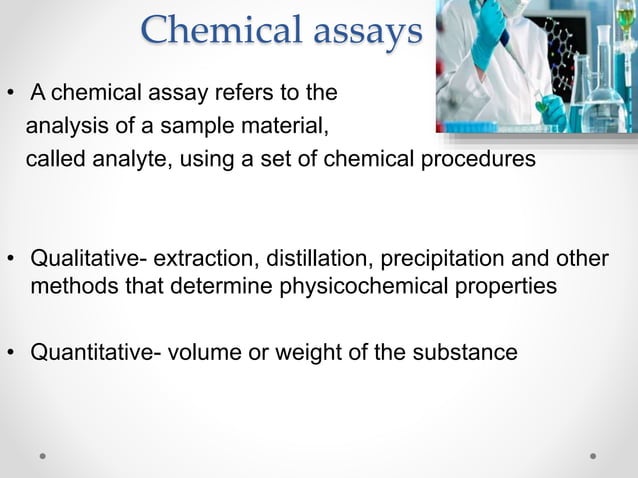 Chemical assays

• A chemical assay refers to the analysis of a sample material, called analyte, using a set of chemical procedures

• Qualitative- extraction, distillation, precipitation and other methods that determine physicochemical properties

• Quantitative- volume or weight of the substance